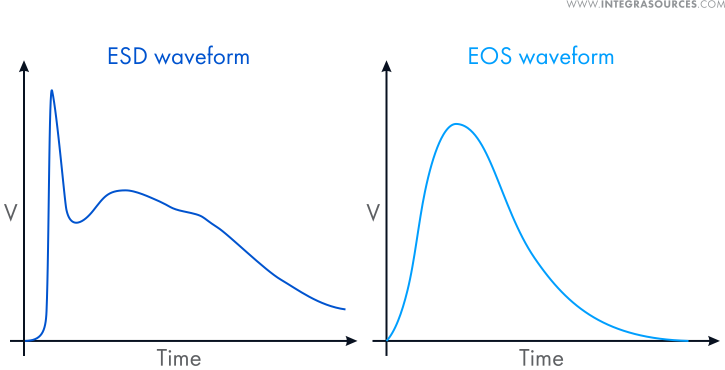 WWW.INTEGRASOURCES.COM

ESD waveform

V

Time

EOS waveform

V

Time